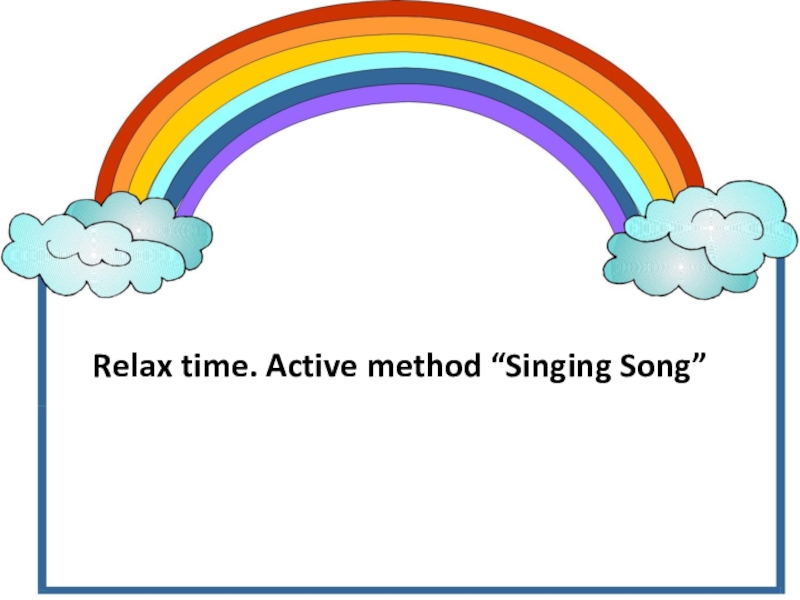 Relax time. Active method “Singing Song”